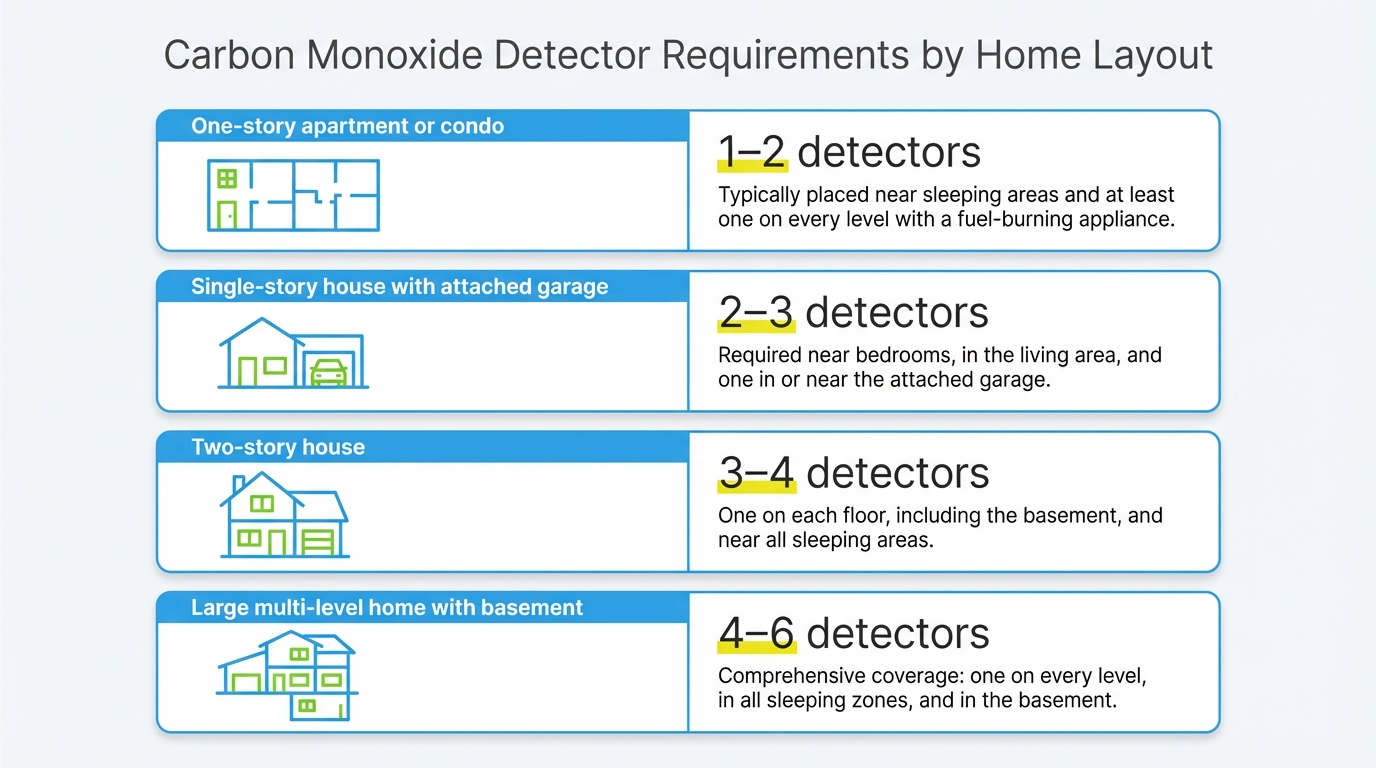 Carbon Monoxide Detector Requirements by Home Layout

One-story apartment or condo

1–2 detectors

Typically placed near sleeping areas and at least one on every level with a fuel-burning appliance.

Single-story house with attached garage

2–3 detectors

Required near bedrooms, in the living area, and one in or near the attached garage.

Two-story house

3–4 detectors

One on each floor, including the basement, and near all sleeping areas.

Large multi-level home with basement

4–6 detectors

Comprehensive coverage: one on every level, in all sleeping zones, and in the basement.